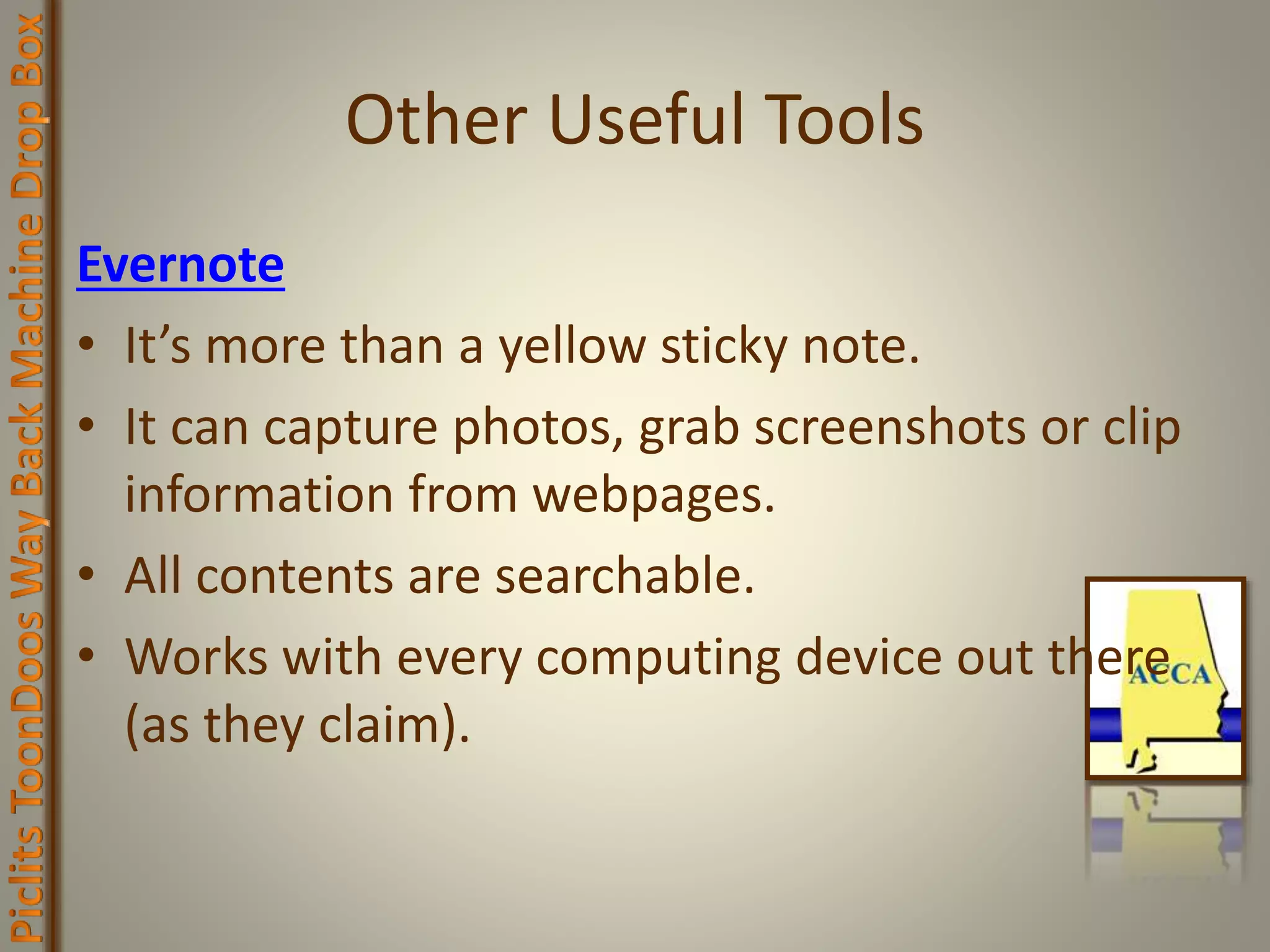 Piclits ToonDoos Way Back Machine Drop Box

Other Useful Tools

Evernote

• It's more than a yellow sticky note.
• It can capture photos, grab screenshots or clip information from webpages.
• All contents are searchable.
• Works with every computing device out there (as they claim).

ACCA